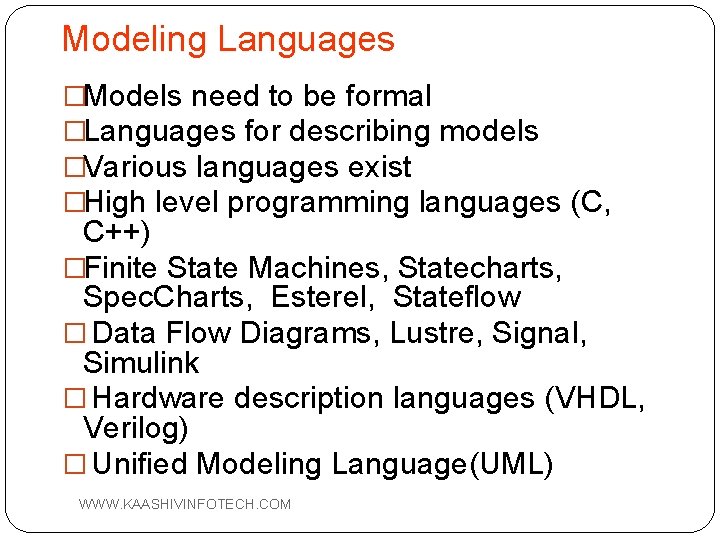 Modeling Languages

□Models need to be formal
□Languages for describing models
□Various languages exist
□High level programming languages (C, C++)
□Finite State Machines, Statecharts, SpecCharts, Esterel, Stateflow
□ Data Flow Diagrams, Lustre, Signal, Simulink
□ Hardware description languages (VHDL, Verilog)
□ Unified Modeling Language(UML)

WWW.KAASHIVINFOTECH.COM